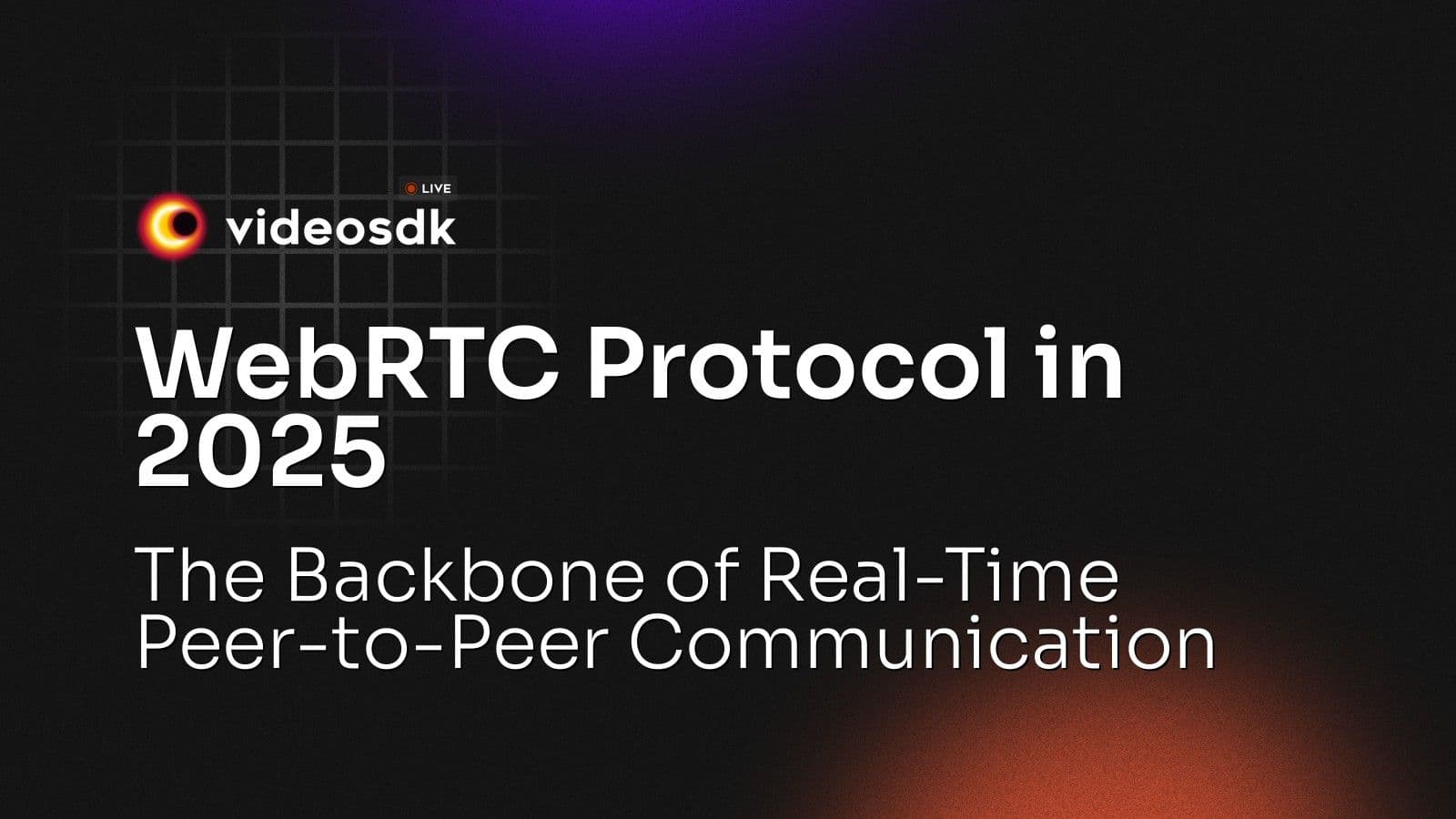 LIVE
videosdk

WebRTC Protocol in 2025

The Backbone of Real-Time Peer-to-Peer Communication